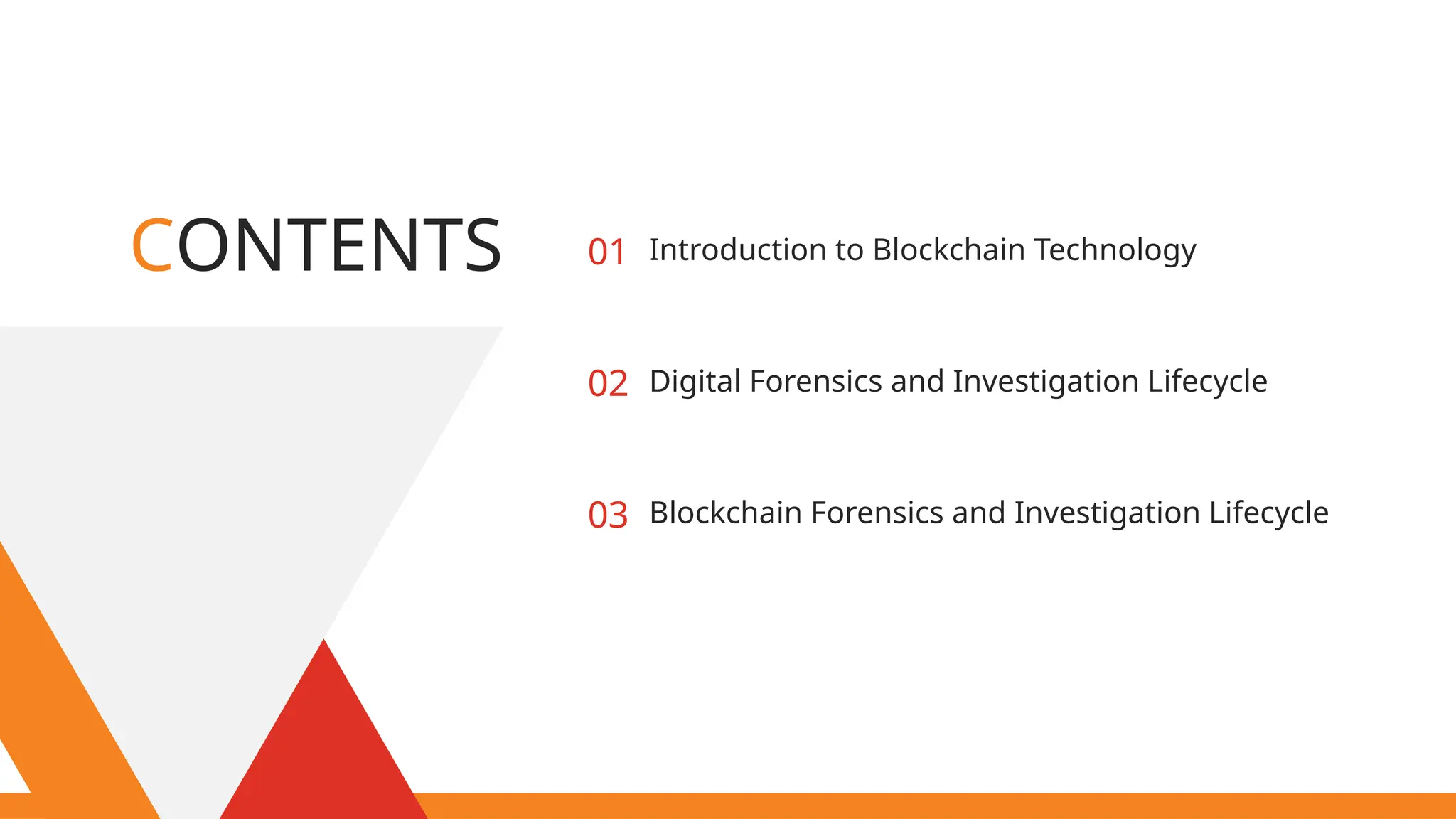 CONTENTS

01 Introduction to Blockchain Technology

02 Digital Forensics and Investigation Lifecycle

03 Blockchain Forensics and Investigation Lifecycle